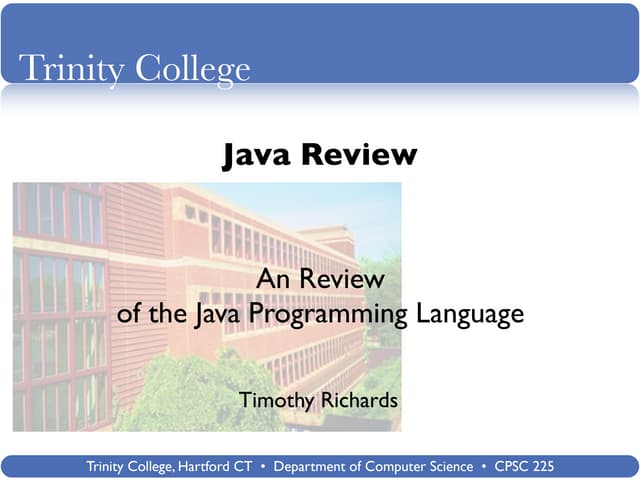 Trinity College

Java Review

An Review
of the Java Programming Language

Timothy Richards

Trinity College, Hartford CT • Department of Computer Science • CPSC 225